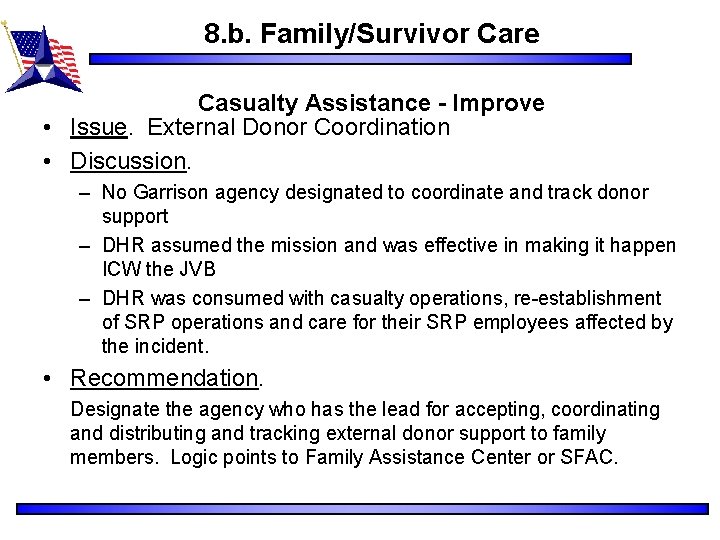 8.b. Family/Survivor Care

Casualty Assistance - Improve

• Issue. External Donor Coordination

• Discussion.

– No Garrison agency designated to coordinate and track donor support

– DHR assumed the mission and was effective in making it happen ICW the JVB

– DHR was consumed with casualty operations, re-establishment of SRP operations and care for their SRP employees affected by the incident.

• Recommendation.

Designate the agency who has the lead for accepting, coordinating and distributing and tracking external donor support to family members. Logic points to Family Assistance Center or SFAC.